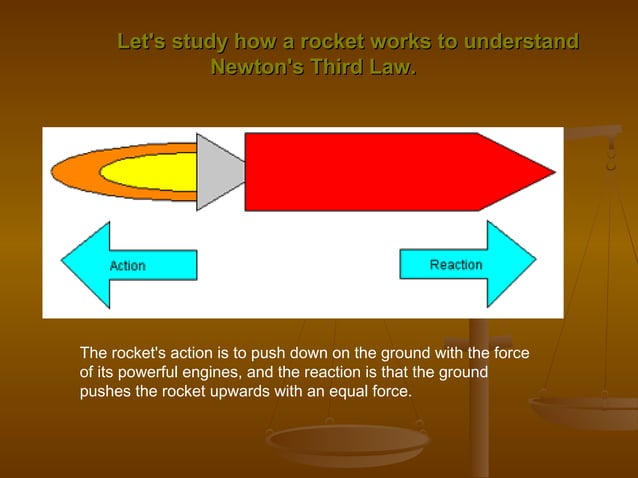 Let's study how a rocket works to understand Newton's Third Law.

Action

Reaction

The rocket's action is to push down on the ground with the force of its powerful engines, and the reaction is that the ground pushes the rocket upwards with an equal force.